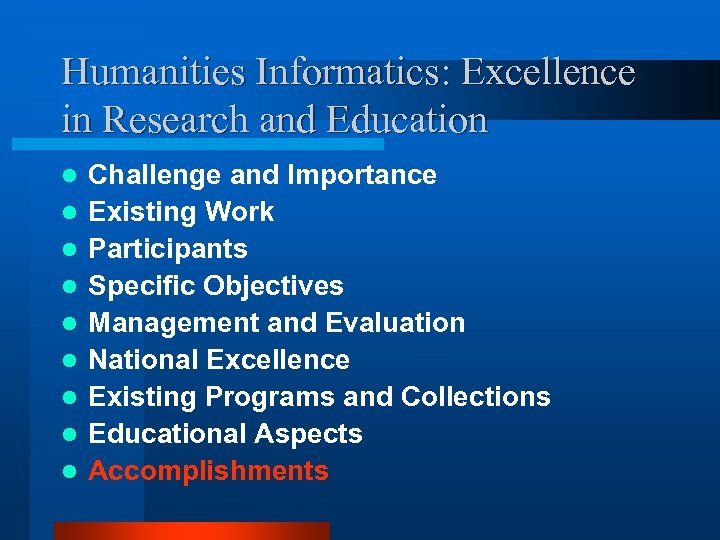 Humanities Informatics: Excellence in Research and Education

- Challenge and Importance
- Existing Work
- Participants
- Specific Objectives
- Management and Evaluation
- National Excellence
- Existing Programs and Collections
- Educational Aspects
- Accomplishments